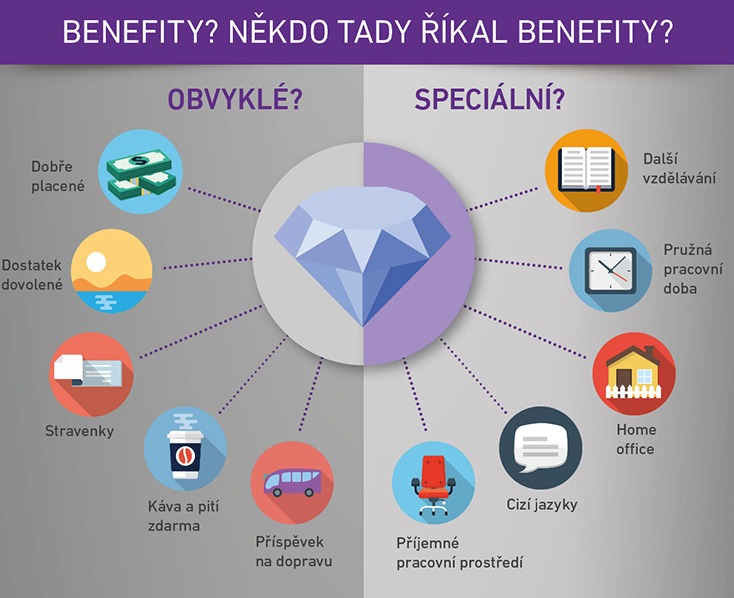 BENEFITY? NĚKDO TADY ŘÍKAL BENEFITY?

OBVYKLÉ?

Dobře placené

Dostatek dovolené

Stravenky

Káva a pití zdarma

Příspěvek na dopravu

SPECIÁLNÍ?

Další vzdělávání

Pružná pracovní doba

Home office

Cizí jazyky

Příjemné pracovní prostředí